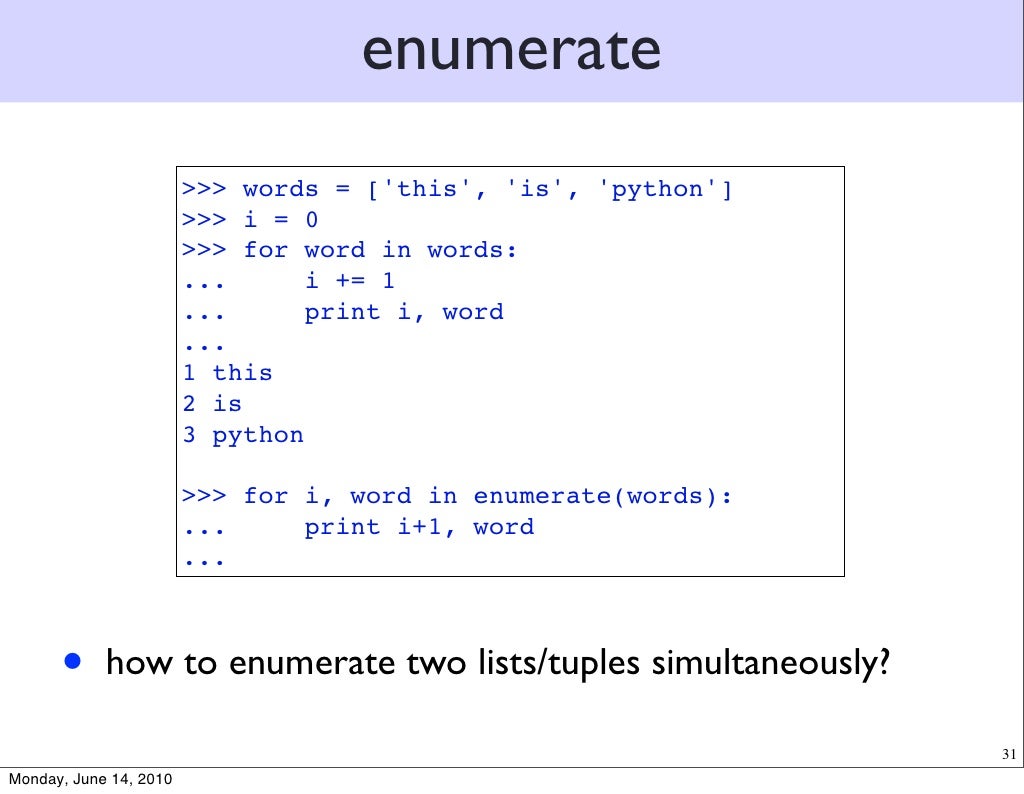 enumerate

>>> words = ['this', 'is', 'python']
>>> i = 0
>>> for word in words:
...     i += 1
...     print i, word
...
1 this
2 is
3 python

>>> for i, word in enumerate(words):
...     print i+1, word
...

• how to enumerate two lists/tuples simultaneously?

31

Monday, June 14, 2010